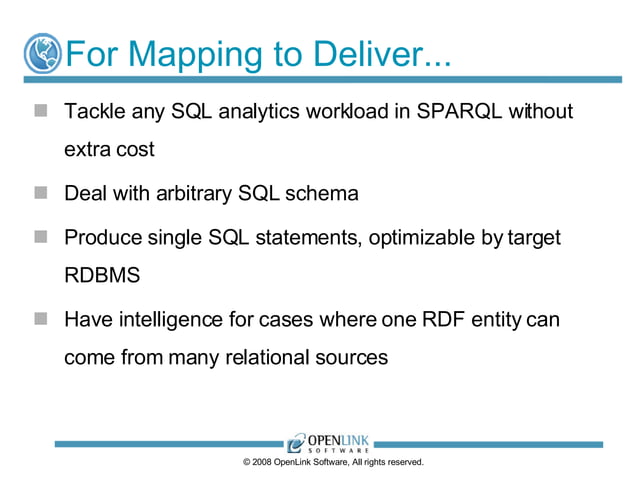 For Mapping to Deliver...

Tackle any SQL analytics workload in SPARQL without extra cost

Deal with arbitrary SQL schema

Produce single SQL statements, optimizable by target RDBMS

Have intelligence for cases where one RDF entity can come from many relational sources

OPENLINK SOFTWARE

© 2008 OpenLink Software, All rights reserved.